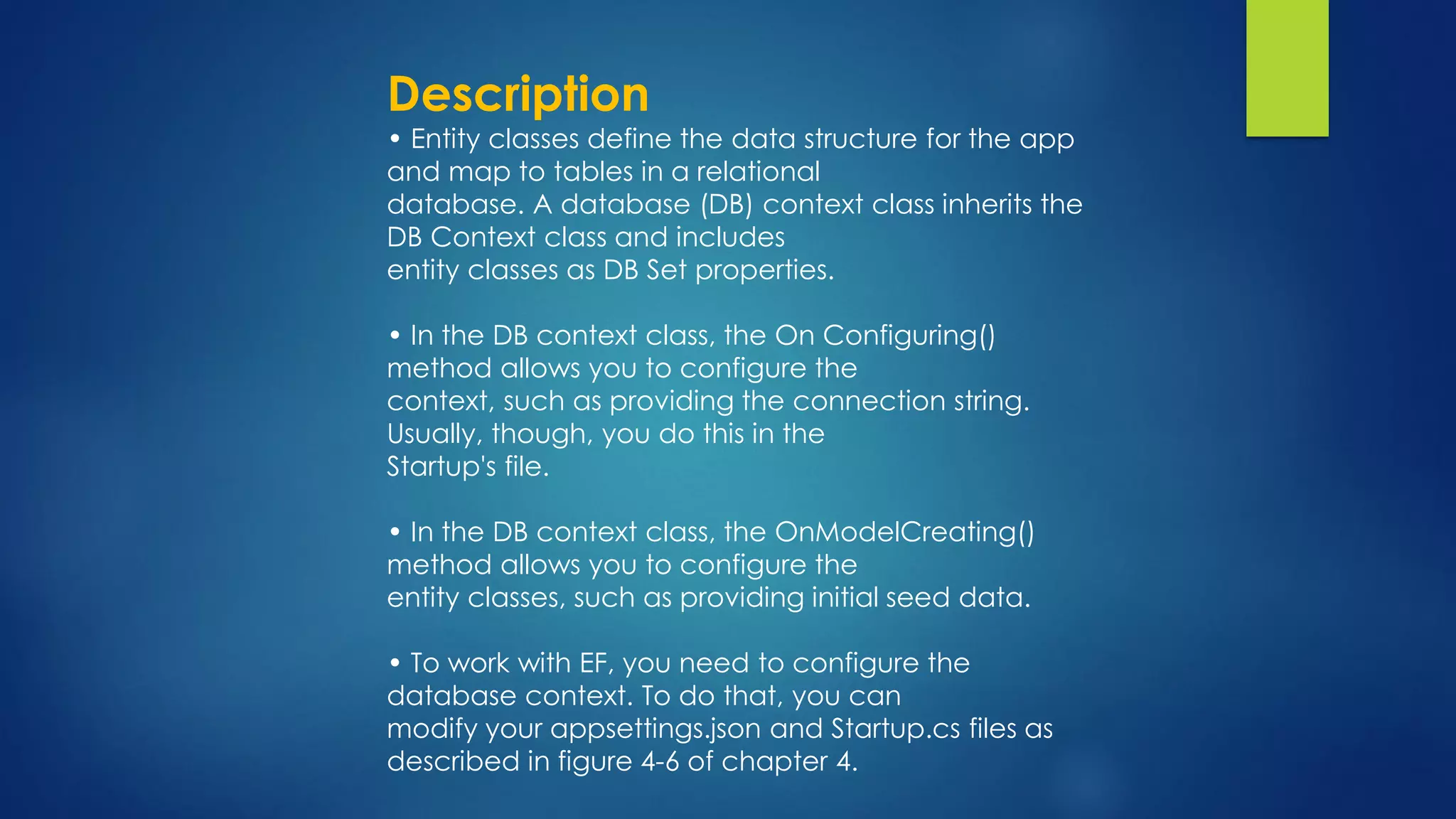 Description

• Entity classes define the data structure for the app and map to tables in a relational database. A database (DB) context class inherits the DB Context class and includes entity classes as DB Set properties.

• In the DB context class, the On Configuring() method allows you to configure the context, such as providing the connection string. Usually, though, you do this in the Startup's file.

• In the DB context class, the OnModelCreating() method allows you to configure the entity classes, such as providing initial seed data.

• To work with EF, you need to configure the database context. To do that, you can modify your appsettings.json and Startup.cs files as described in figure 4-6 of chapter 4.